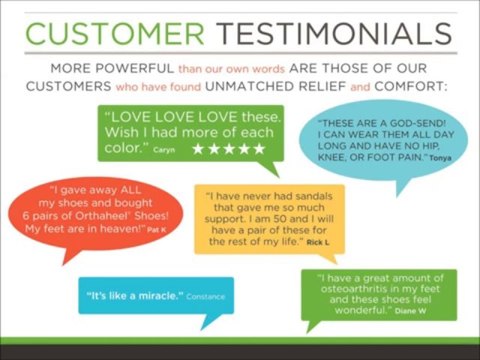 CUSTOMER TESTIMONIALS

MORE POWERFUL than our own words ARE THOSE OF OUR CUSTOMERS who have found UNMATCHED RELIEF and COMFORT:

"LOVE LOVE LOVE these. Wish I had more of each color." Caryn ★★★★★

"THESE ARE A GOD-SEND! I CAN WEAR THEM ALL DAY LONG AND HAVE NO HIP, KNEE, OR FOOT PAIN." Tonya

"I gave away ALL my shoes and bought 6 pairs of Orthaheel' Shoes! My feet are in heaven!" Pat K

"I have never had sandals that gave me so much support. I am 50 and I will have a pair of these for the rest of my life." Rick L

"It's like a miracle." Constance

"I have a great amount of osteoarthritis in my feet and these shoes feel wonderful." Diane W